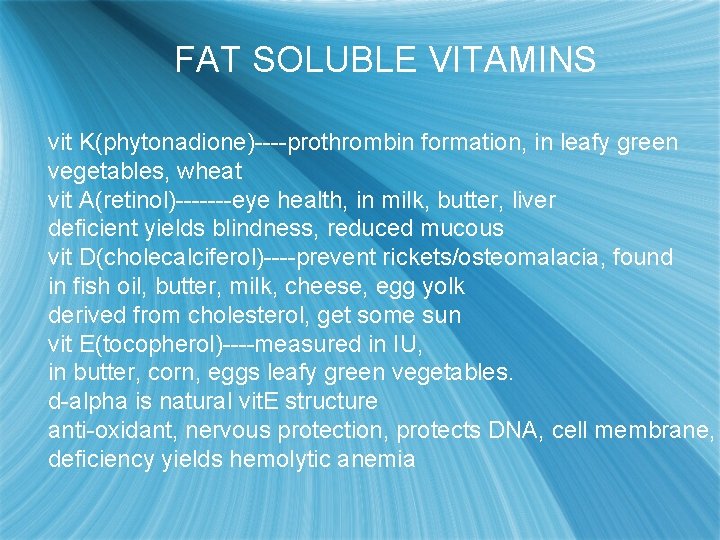 FAT SOLUBLE VITAMINS

vit K(phytonadione)----prothrombin formation, in leafy green vegetables, wheat
vit A(retinol)--------eye health, in milk, butter, liver
deficient yields blindness, reduced mucous
vit D(cholecalciferol)----prevent rickets/osteomalacia, found in fish oil, butter, milk, cheese, egg yolk
derived from cholesterol, get some sun
vit E(tocopherol)----measured in IU,
in butter, corn, eggs leafy green vegetables.
d-alpha is natural vitE structure
anti-oxidant, nervous protection, protects DNA, cell membrane,
deficiency yields hemolytic anemia